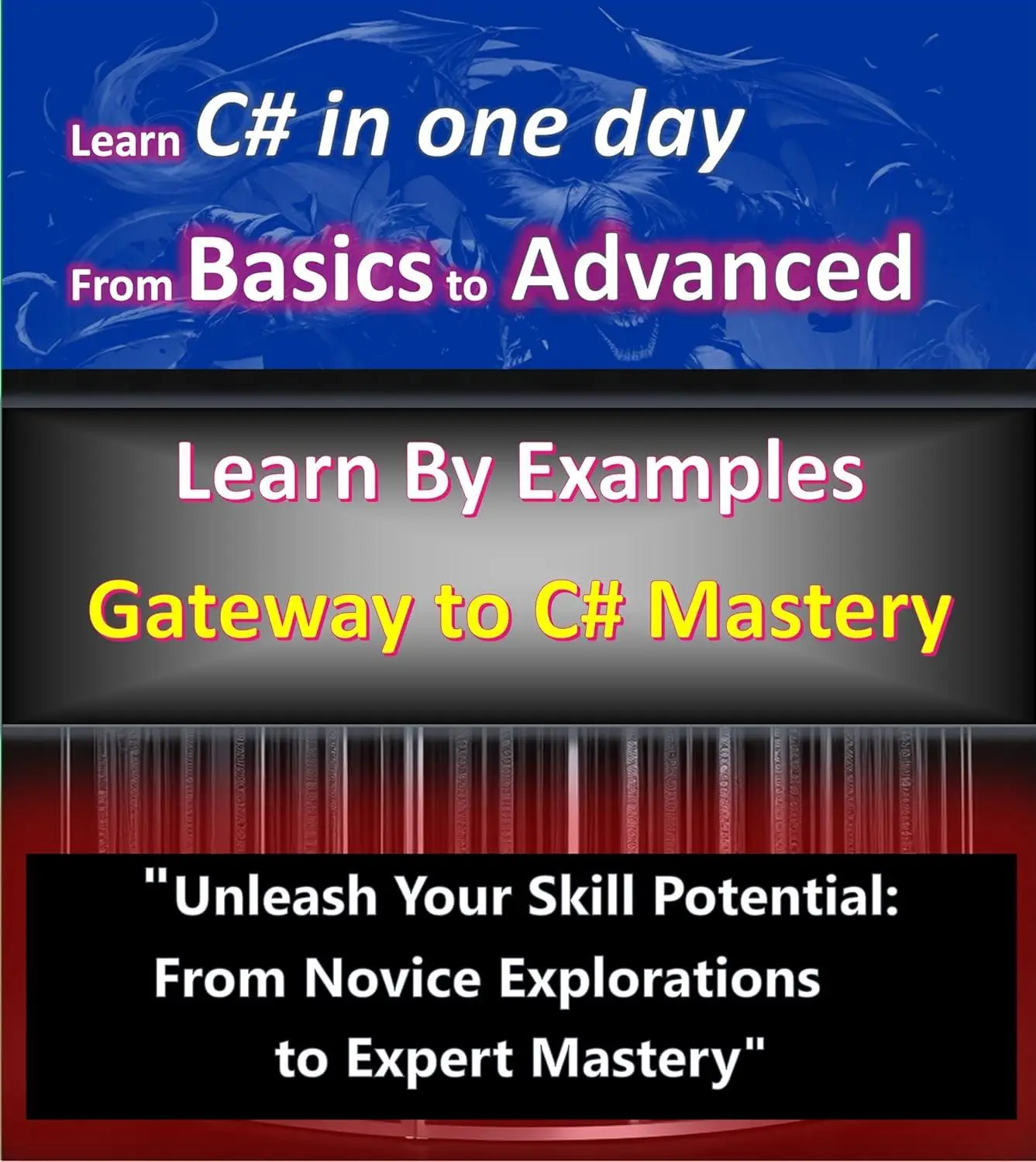 Learn C# in one day

From Basics to Advanced

Learn By Examples

Gateway to C# Mastery

"Unleash Your Skill Potential: From Novice Explorations to Expert Mastery"